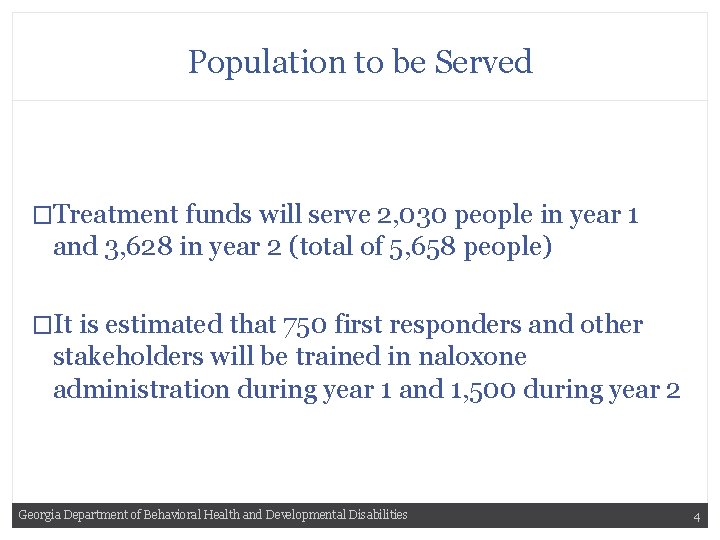 Population to be Served

□Treatment funds will serve 2,030 people in year 1 and 3,628 in year 2 (total of 5,658 people)

□It is estimated that 750 first responders and other stakeholders will be trained in naloxone administration during year 1 and 1,500 during year 2

Georgia Department of Behavioral Health and Developmental Disabilities

4